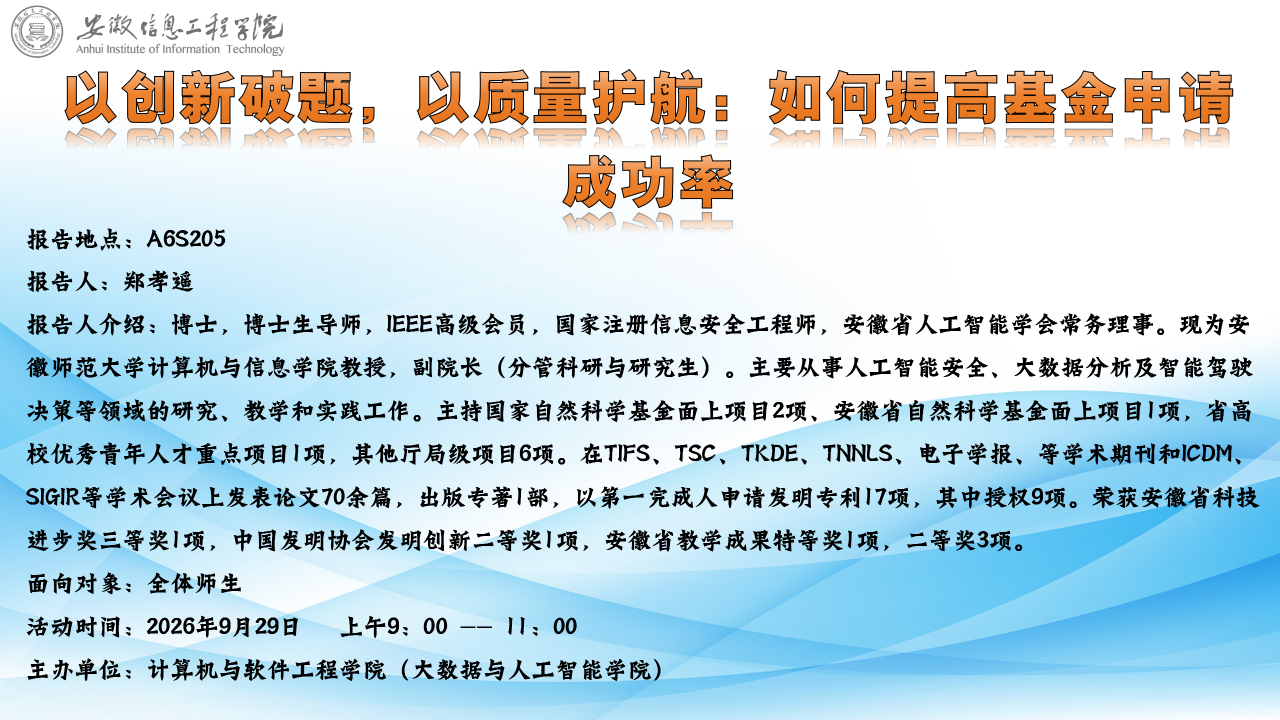 安徽信息工程学院
Anhui Institute of Information Technology

以创新破题，以质量护航：如何提高基金申请成功率

报告地点：A6S205

报告人：郑孝遥

报告人介绍：博士，博士生导师，IEEE高级会员，国家注册信息安全工程师，安徽省人工智能学会常务理事。现为安徽师范大学计算机与信息学院教授，副院长（分管科研与研究生）。主要从事人工智能安全、大数据分析及智能驾驶决策等领域的研究、教学和实践工作。主持国家自然科学基金面上项目2项、安徽省自然科学基金面上项目1项，省高校优秀青年人才重点项目1项，其他厅局级项目6项。在TIFS、TSC、TKDE、TNNLS、电子学报、等学术期刊和ICDM、SIGIR等学术会议上发表论文70余篇，出版专著1部，以第一完成人申请发明专利17项，其中授权9项。荣获安徽省科技进步奖三等奖1项，中国发明协会发明创新二等奖1项，安徽省教学成果特等奖1项，二等奖3项。

面向对象：全体师生

活动时间：2026年9月29日　上午9：00 —— 11：00

主办单位：计算机与软件工程学院（大数据与人工智能学院）